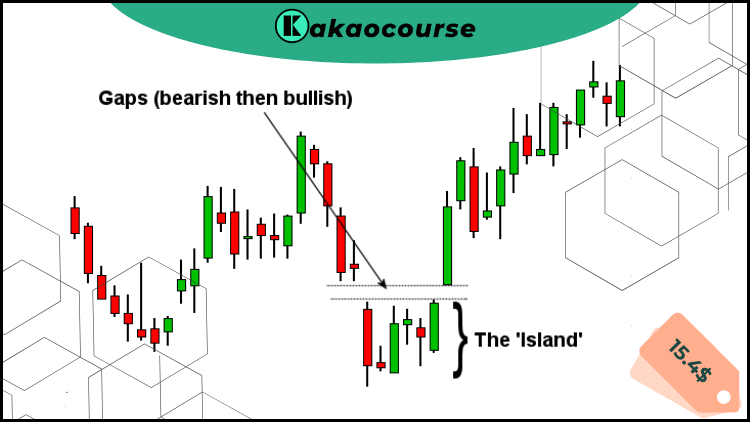 Kakaocourse

Gaps (bearish then bullish)

The 'Island'

15.4$